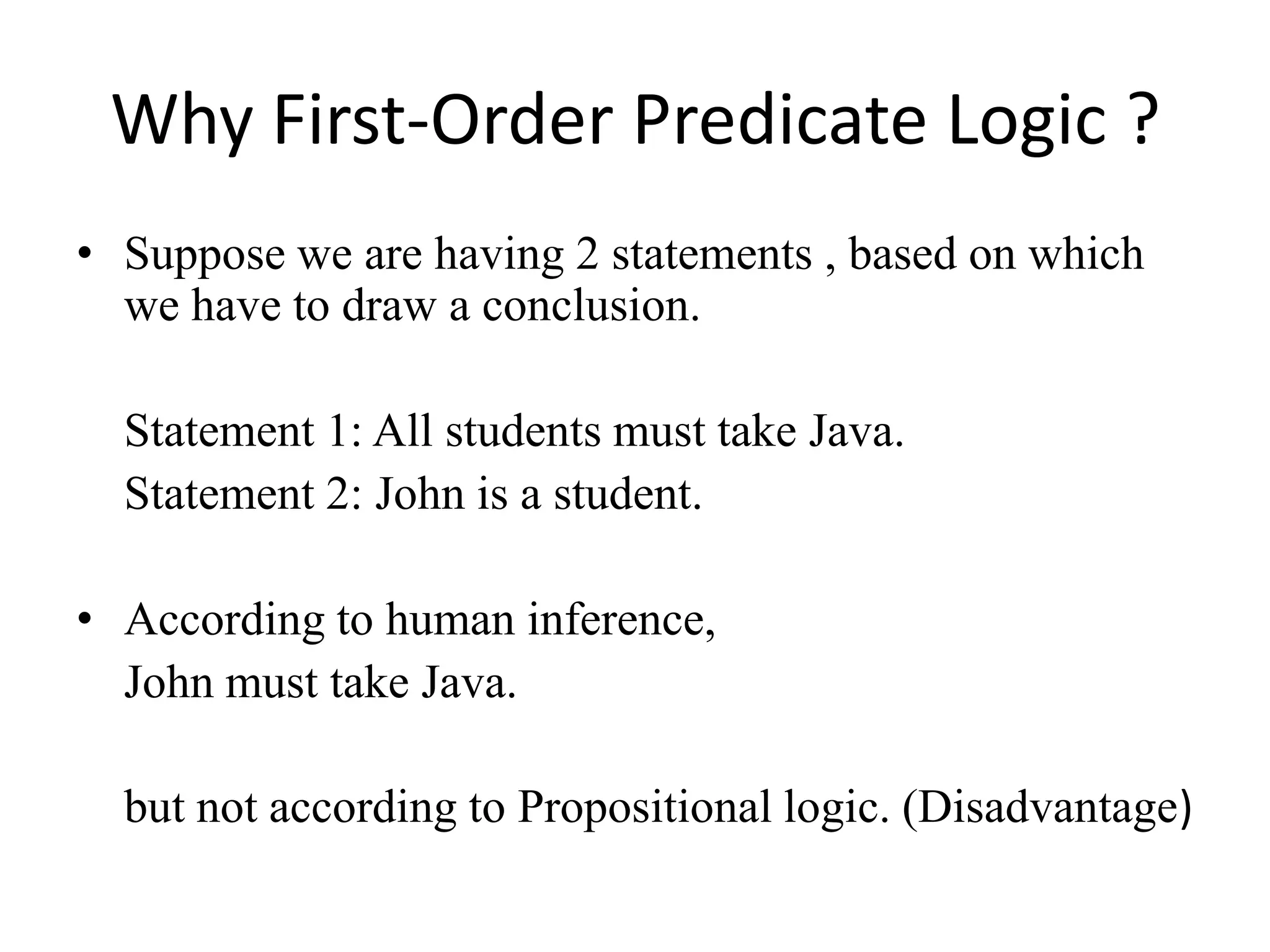 Why First-Order Predicate Logic ?

• Suppose we are having 2 statements , based on which we have to draw a conclusion.

Statement 1: All students must take Java.
Statement 2: John is a student.

• According to human inference,
John must take Java.

but not according to Propositional logic. (Disadvantage)